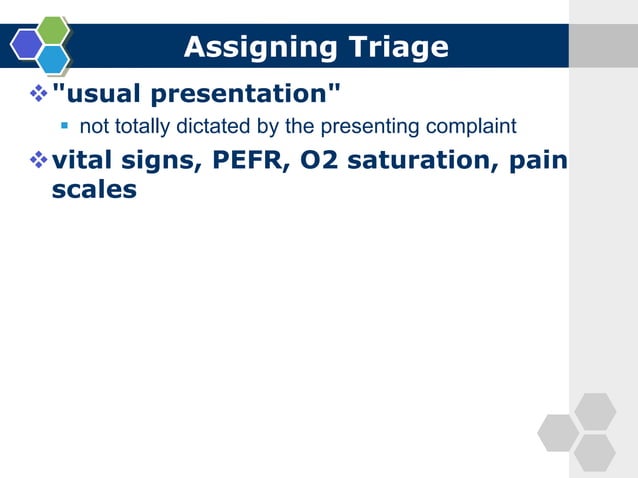 Assigning Triage

"usual presentation"

not totally dictated by the presenting complaint

vital signs, PEFR, O2 saturation, pain scales